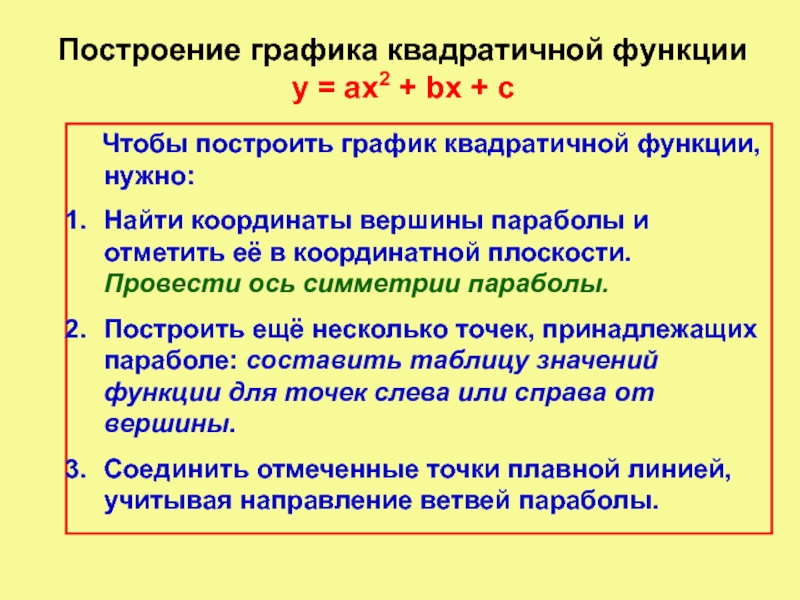 Построение графика квадратичной функции
$y = ax^2 + bx + c$

Чтобы построить график квадратичной функции, нужно:

1. Найти координаты вершины параболы и отметить её в координатной плоскости. Провести ось симметрии параболы.

2. Построить ещё несколько точек, принадлежащих параболе: составить таблицу значений функции для точек слева или справа от вершины.

3. Соединить отмеченные точки плавной линией, учитывая направление ветвей параболы.